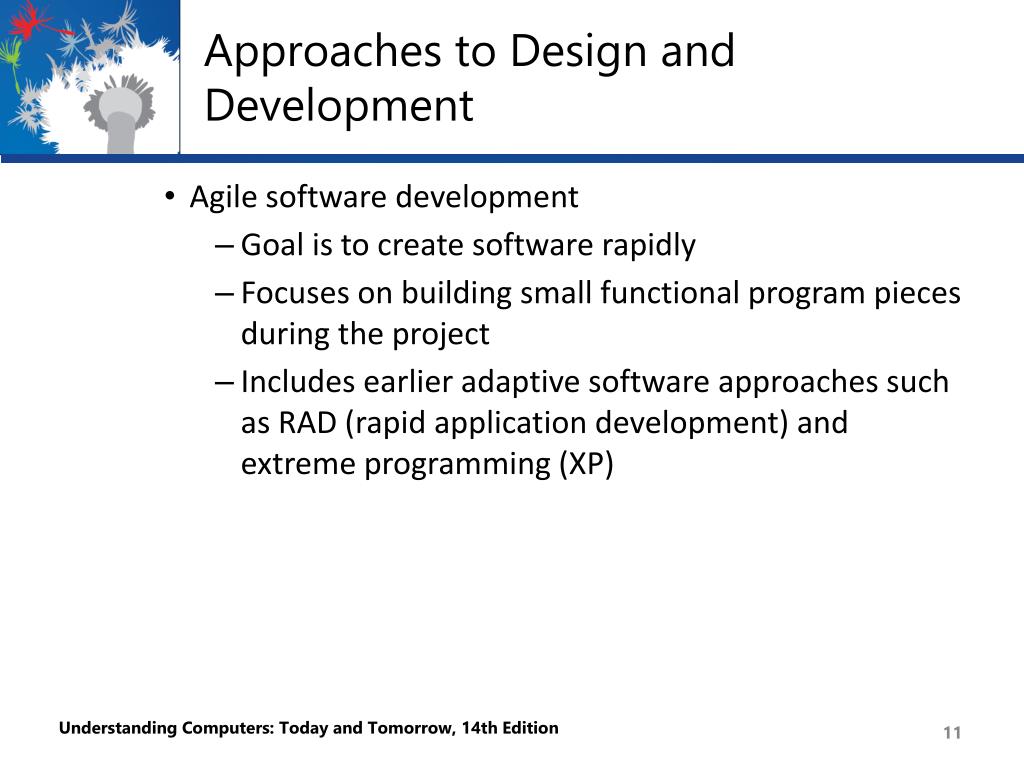 Approaches to Design and Development

• Agile software development
– Goal is to create software rapidly
– Focuses on building small functional program pieces during the project
– Includes earlier adaptive software approaches such as RAD (rapid application development) and extreme programming (XP)

Understanding Computers: Today and Tomorrow, 14th Edition

11